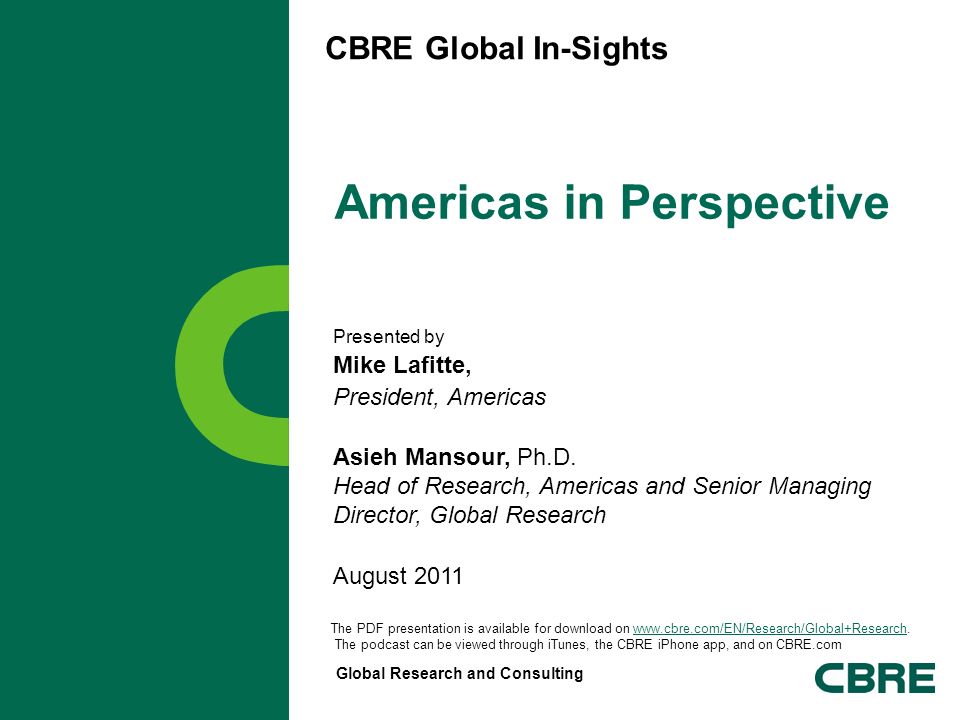 CBRE Global In-Sights

Americas in Perspective

Presented by
Mike Lafitte,
President, Americas

Asieh Mansour, Ph.D.
Head of Research, Americas and Senior Managing Director, Global Research

August 2011

The PDF presentation is available for download on www.cbre.com/EN/Research/Global+Research. The podcast can be viewed through iTunes, the CBRE iPhone app, and on CBRE.com

Global Research and Consulting

CBRE